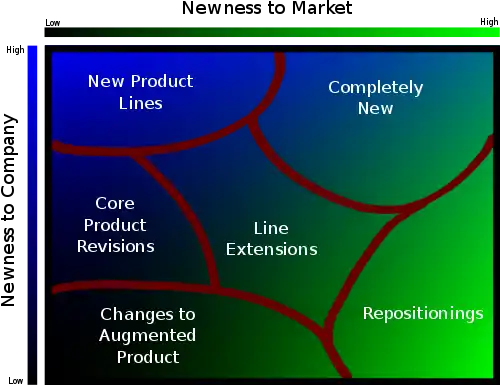 Newness to Market

Low

High

High

Newness to Company

Low

New Product Lines

Completely New

Core Product Revisions

Line Extensions

Changes to Augmented Product

Repositionings